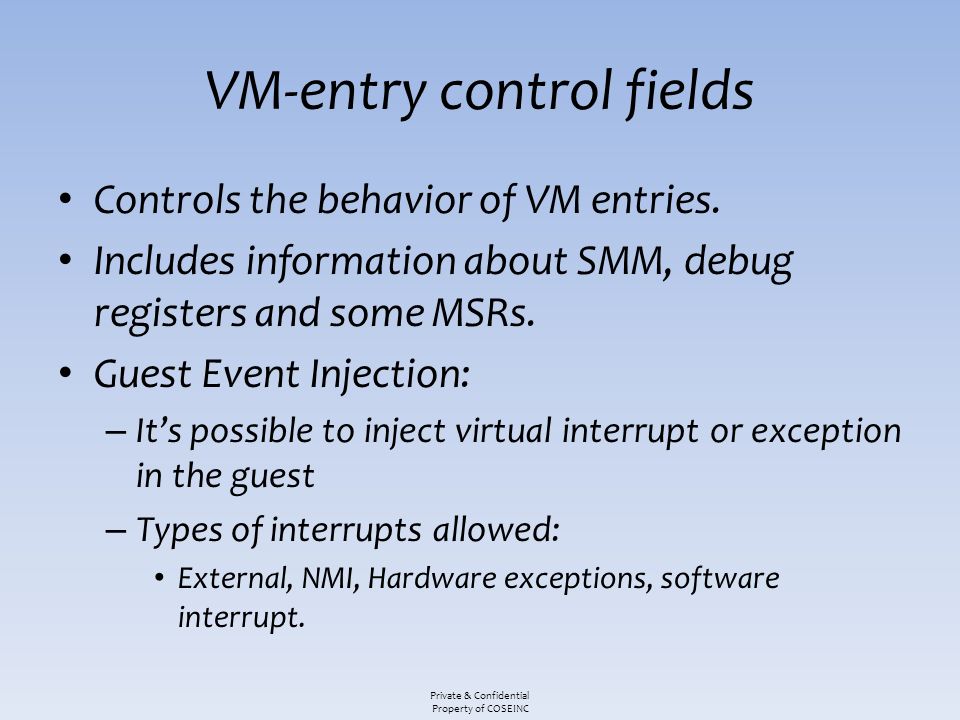 VM-entry control fields

• Controls the behavior of VM entries.
• Includes information about SMM, debug registers and some MSRs.
• Guest Event Injection:
– It's possible to inject virtual interrupt or exception in the guest
– Types of interrupts allowed:
• External, NMI, Hardware exceptions, software interrupt.

Private & Confidential
Property of COSEINC